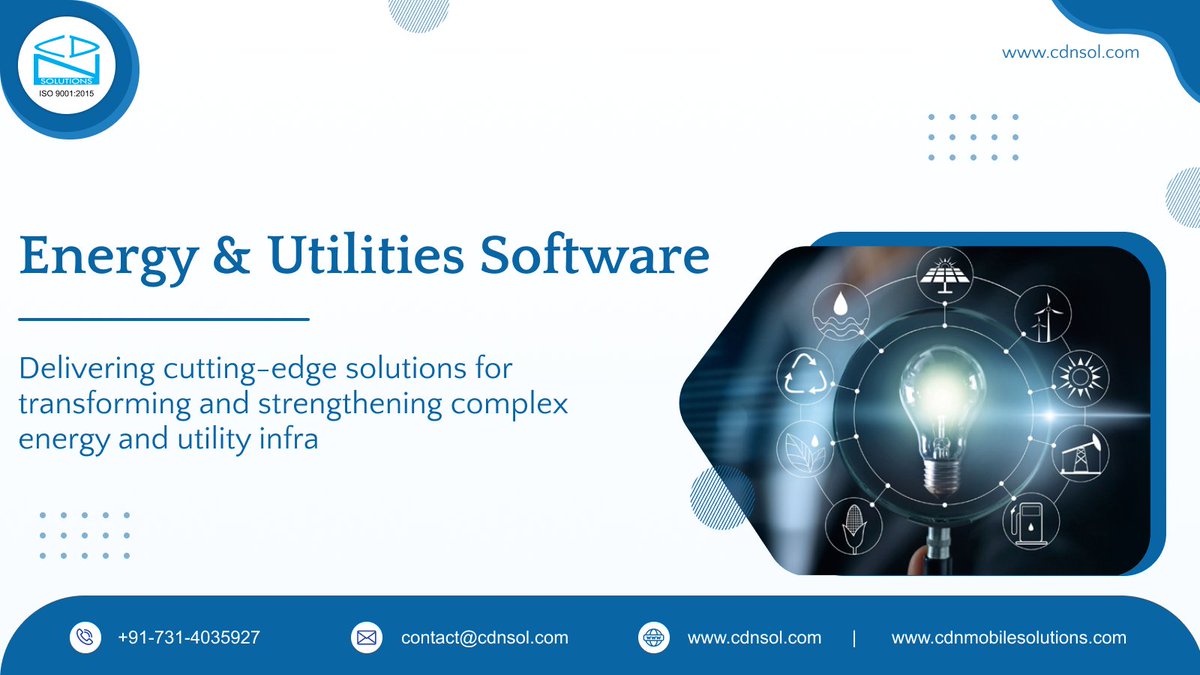 CDN SOLUTIONS ISO 9001:2015

www.cdnsol.com

Energy & Utilities Software

Delivering cutting-edge solutions for transforming and strengthening complex energy and utility infra

+91-731-4035927 contact@cdnsol.com www.cdnsol.com | www.cdnmobilesolutions.com